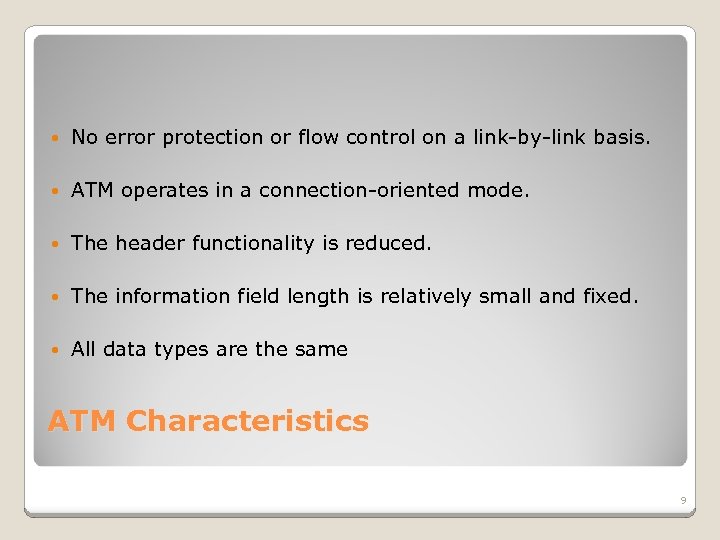 - No error protection or flow control on a link-by-link basis.
- ATM operates in a connection-oriented mode.
- The header functionality is reduced.
- The information field length is relatively small and fixed.
- All data types are the same

ATM Characteristics

9